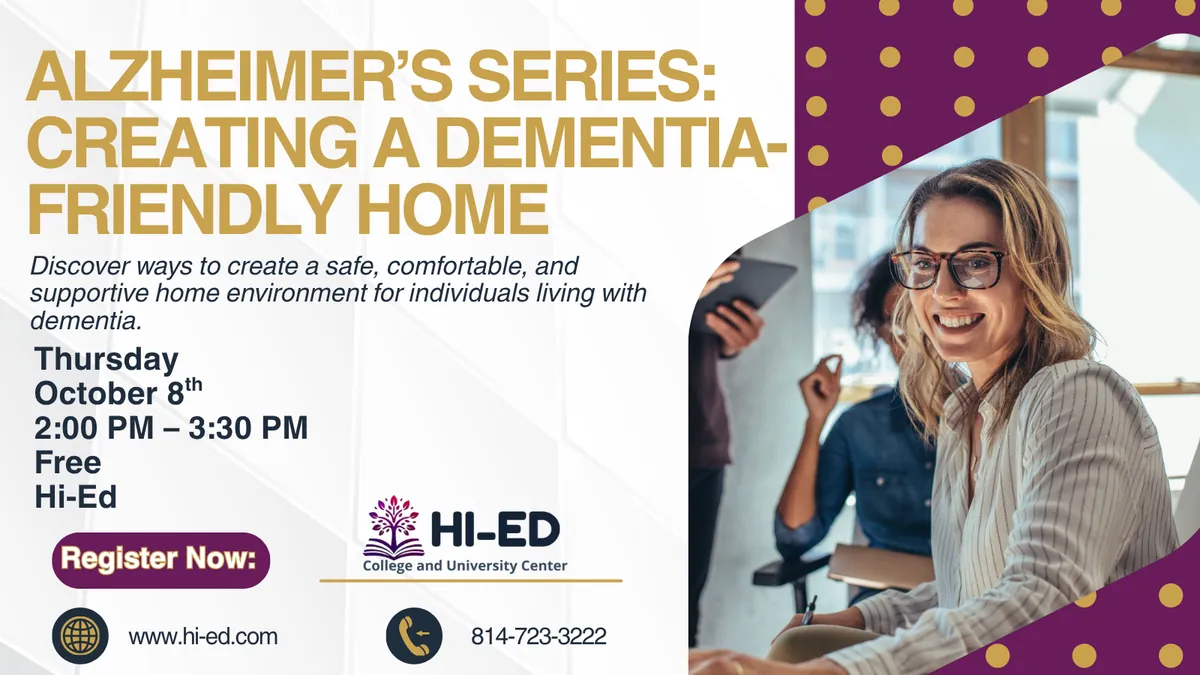 ALZHEIMER'S SERIES: CREATING A DEMENTIA-FRIENDLY HOME

Discover ways to create a safe, comfortable, and supportive home environment for individuals living with dementia.

Thursday
October 8$^{th}$
2:00 PM – 3:30 PM
Free
Hi-Ed

Register Now:

HI-ED
College and University Center

www.hi-ed.com

814-723-3222